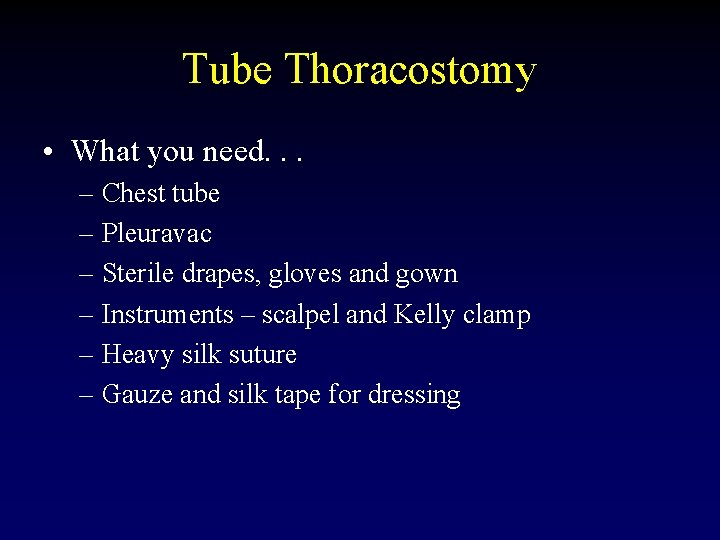 Tube Thoracostomy

• What you need. . .
– Chest tube
– Pleuravac
– Sterile drapes, gloves and gown
– Instruments – scalpel and Kelly clamp
– Heavy silk suture
– Gauze and silk tape for dressing